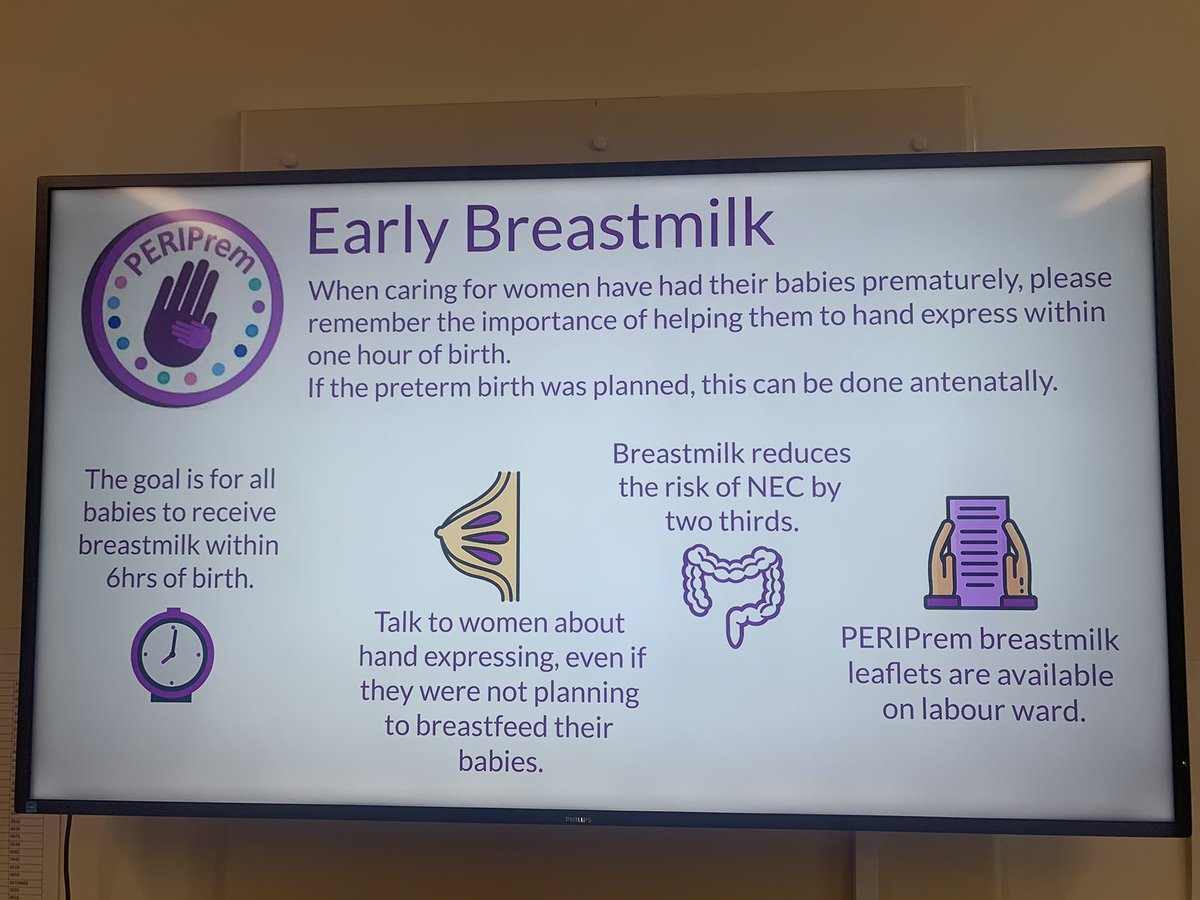 PERIPrem

Early Breastmilk

When caring for women have had their babies prematurely, please remember the importance of helping them to hand express within one hour of birth.
If the preterm birth was planned, this can be done antenatally.

The goal is for all babies to receive breastmilk within 6hrs of birth.

Talk to women about hand expressing, even if they were not planning to breastfeed their babies.

Breastmilk reduces the risk of NEC by two thirds.

PERIPrem breastmilk leaflets are available on labour ward.

PHILIPS